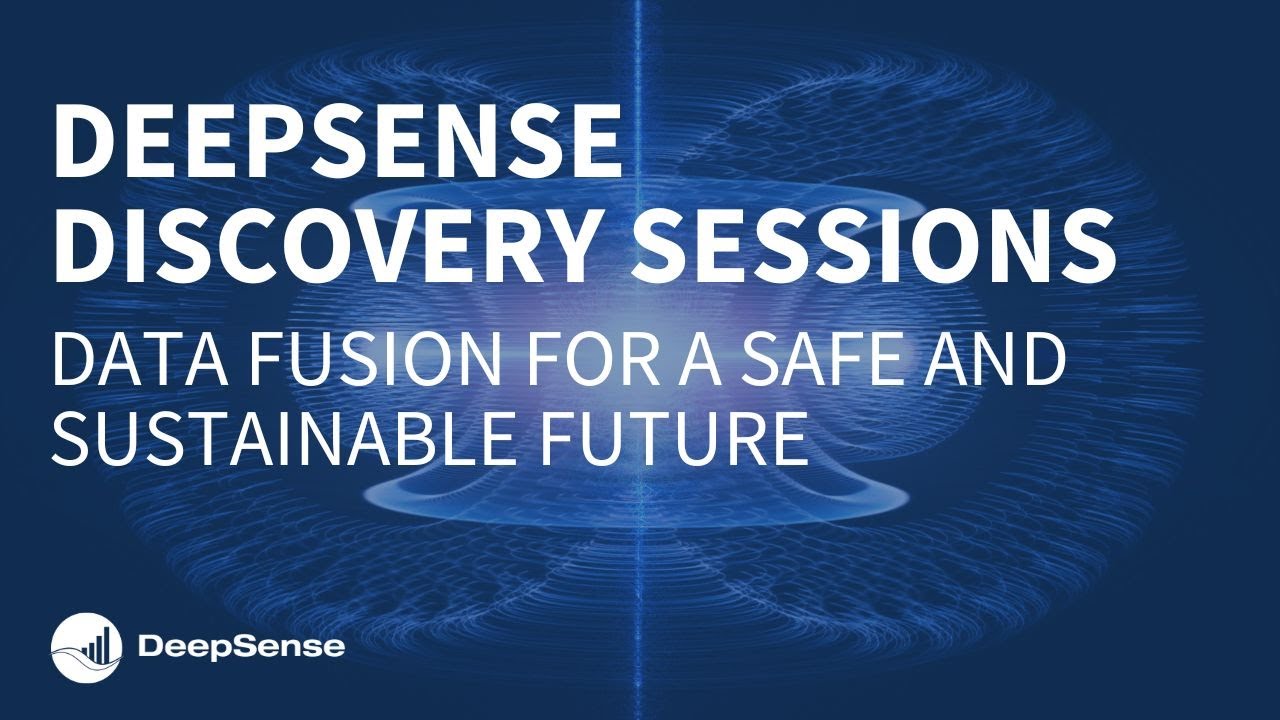 DEEPSENSE DISCOVERY SESSIONS
DATA FUSION FOR A SAFE AND SUSTAINABLE FUTURE

DeepSense